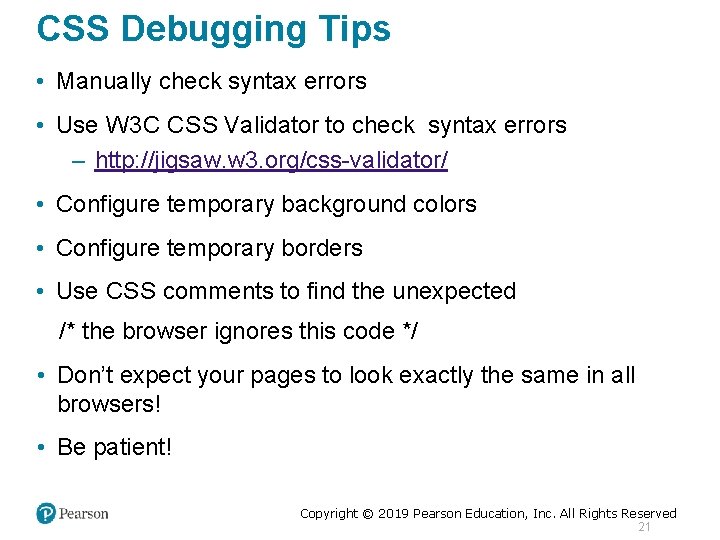 CSS Debugging Tips

• Manually check syntax errors

• Use W3C CSS Validator to check syntax errors
– http://jigsaw.w3.org/css-validator/

• Configure temporary background colors

• Configure temporary borders

• Use CSS comments to find the unexpected
/* the browser ignores this code */

• Don't expect your pages to look exactly the same in all browsers!

• Be patient!

Pearson

Copyright © 2019 Pearson Education, Inc. All Rights Reserved

21